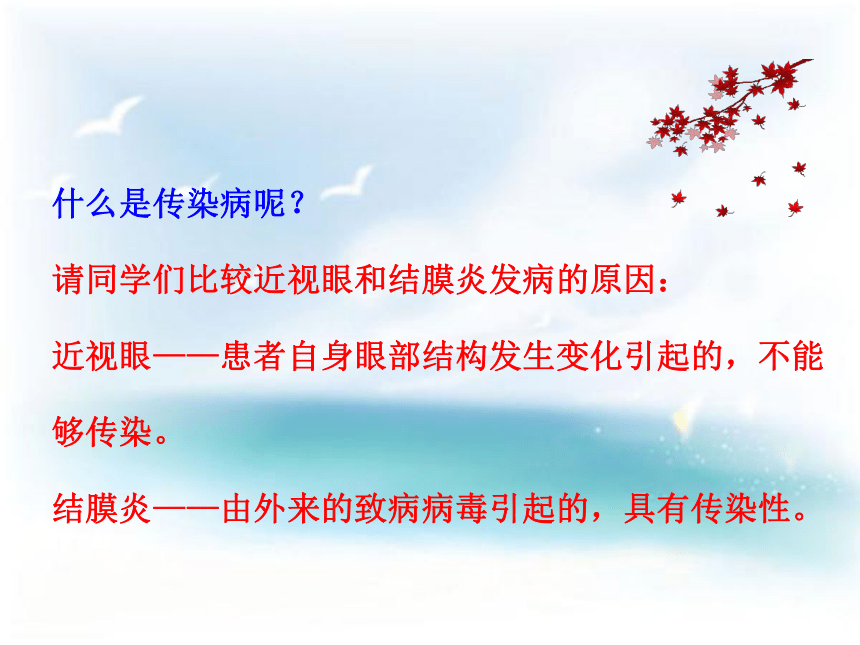 什么是传染病呢？

请同学们比较近视眼和结膜炎发病的原因：

近视眼——患者自身眼部结构发生变化引起的，不能够传染。

结膜炎——由外来的致病病毒引起的，具有传染性。